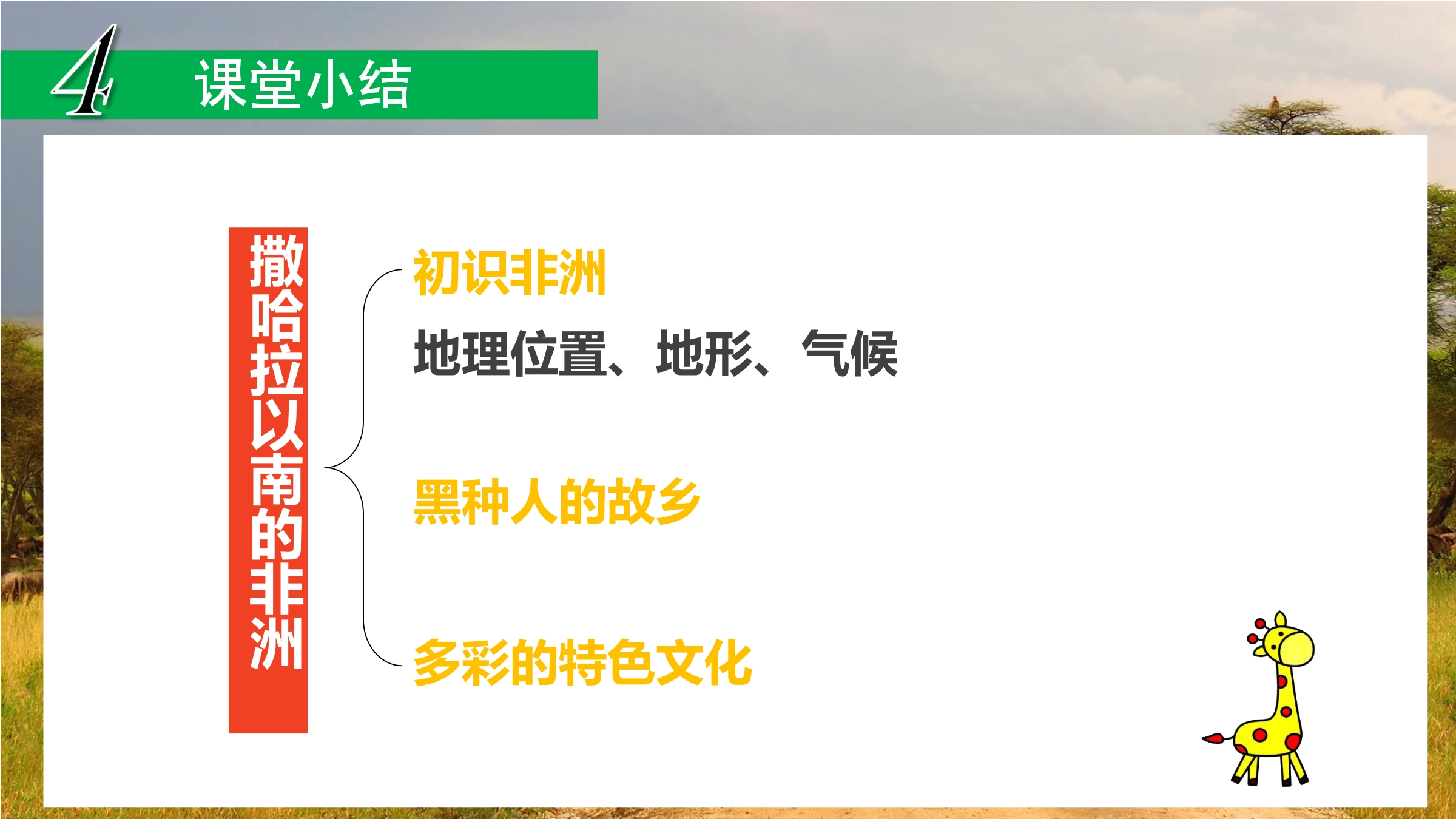 4 课堂小结

撒哈拉以南的非洲

初识非洲

地理位置、地形、气候

黑种人的故乡

多彩的特色文化